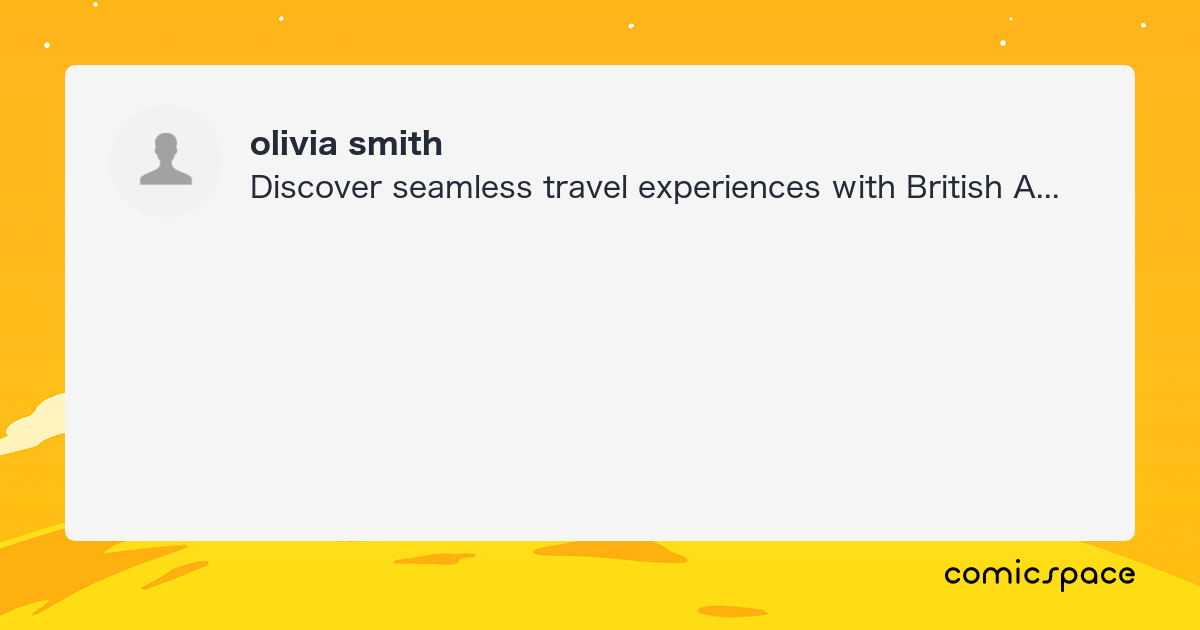 olivia smith
Discover seamless travel experiences with British A...

comicspace